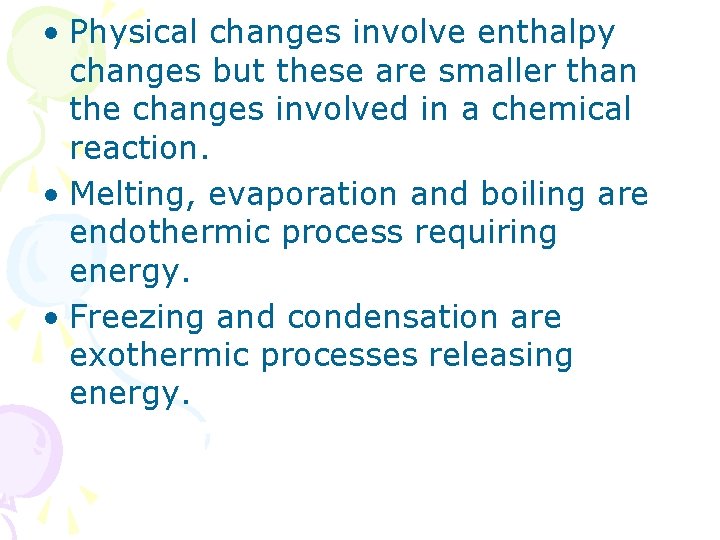 • Physical changes involve enthalpy changes but these are smaller than the changes involved in a chemical reaction.

• Melting, evaporation and boiling are endothermic process requiring energy.

• Freezing and condensation are exothermic processes releasing energy.